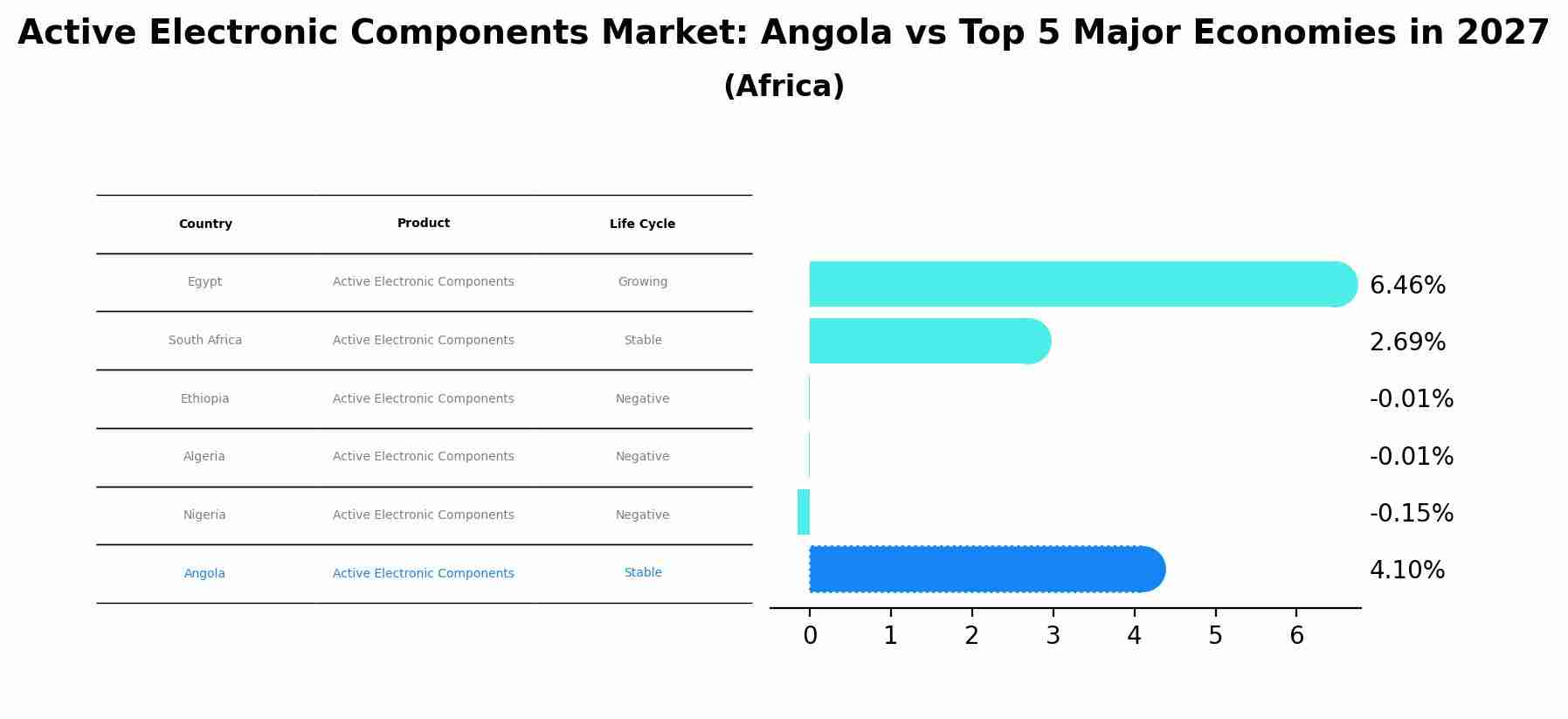 Active Electronic Components Market: Angola vs Top 5 Major Economies in 2027
(Africa)

| Country | Product | Life Cycle |
|---|---|---|
| Egypt | Active Electronic Components | Growing |
| South Africa | Active Electronic Components | Stable |
| Ethiopia | Active Electronic Components | Negative |
| Algeria | Active Electronic Components | Negative |
| Nigeria | Active Electronic Components | Negative |
| Angola | Active Electronic Components | Stable |

6.46%
2.69%
-0.01%
-0.01%
-0.15%
4.10%

0 1 2 3 4 5 6